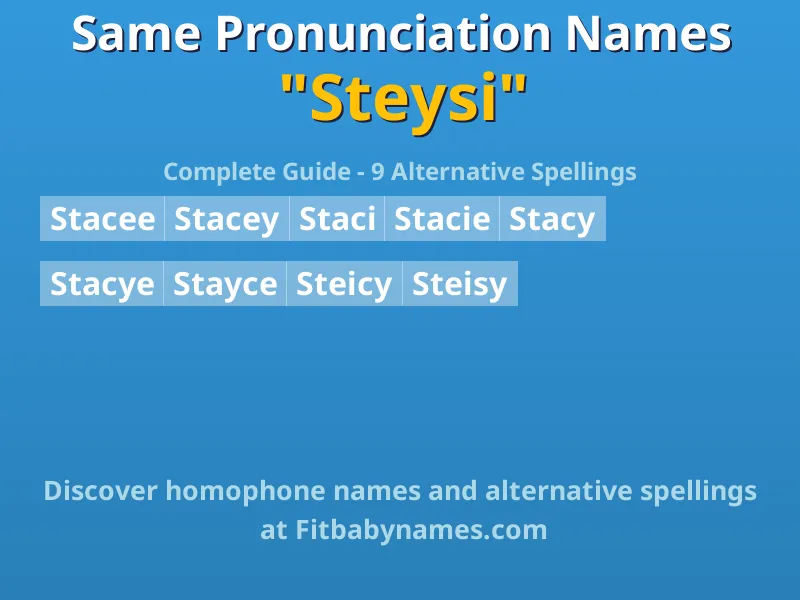 Same Pronunciation Names
"Steysi"

Complete Guide - 9 Alternative Spellings

Stacee Stacey Staci Stacie Stacy

Stacye Stayce Steicy Steisy

Discover homophone names and alternative spellings at Fitbabynames.com